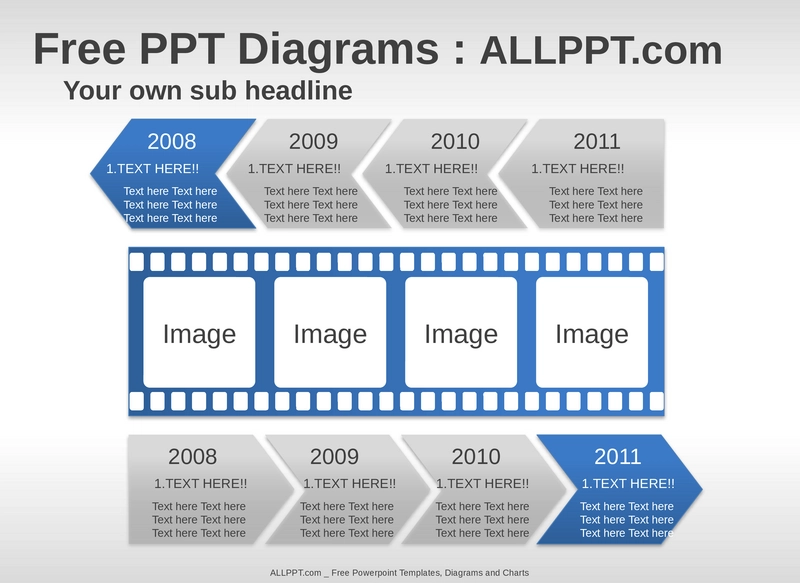 Free PPT Diagrams : ALLPPT.com

Your own sub headline

2008
1.TEXT HERE!!
Text here Text here
Text here Text here
Text here Text here

2009
1.TEXT HERE!!
Text here Text here
Text here Text here
Text here Text here

2010
1.TEXT HERE!!
Text here Text here
Text here Text here
Text here Text here

2011
1.TEXT HERE!!
Text here Text here
Text here Text here
Text here Text here

Image

Image

Image

Image

2008
1.TEXT HERE!!
Text here Text here
Text here Text here
Text here Text here

2009
1.TEXT HERE!!
Text here Text here
Text here Text here
Text here Text here

2010
1.TEXT HERE!!
Text here Text here
Text here Text here
Text here Text here

2011
1.TEXT HERE!!
Text here Text here
Text here Text here
Text here Text here

ALLPPT.com _ Free Powerpoint Templates, Diagrams and Charts